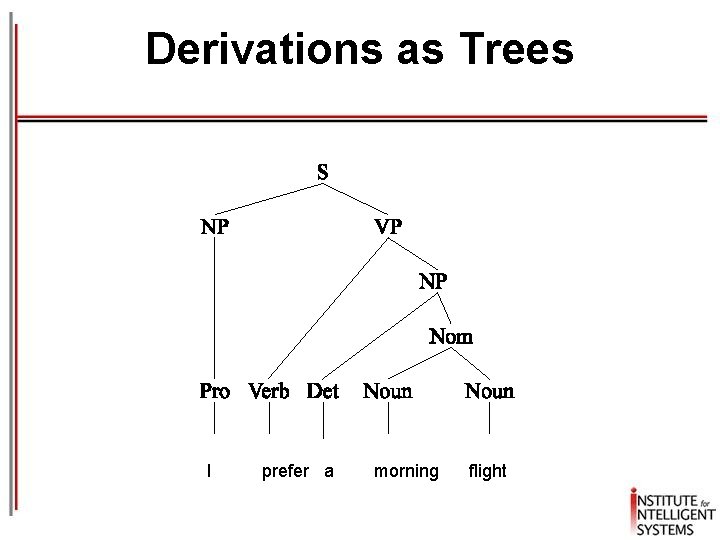 Derivations as Trees

S

NP

VP

NP

Nom

Pro Verb Det Noun Noun

I prefer a morning flight

INSTITUTE for INTELLIGENT SYSTEMS